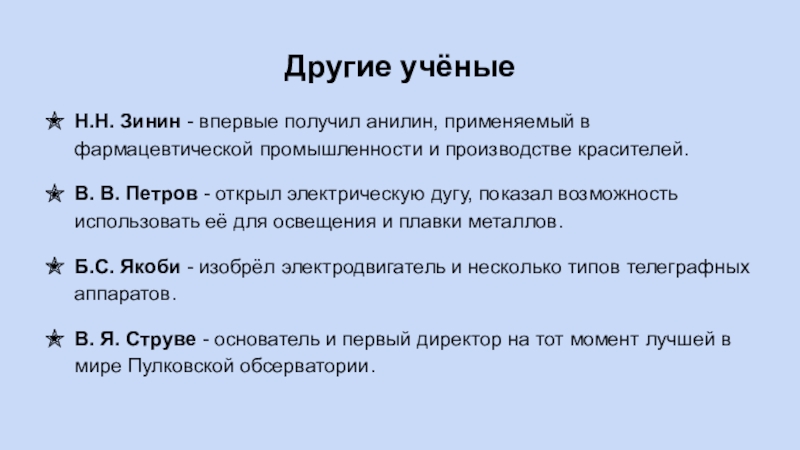 Другие учёные

Н.Н. Зинин - впервые получил анилин, применяемый в фармацевтической промышленности и производстве красителей.

В. В. Петров - открыл электрическую дугу, показал возможность использовать её для освещения и плавки металлов.

Б.С. Якоби - изобрёл электродвигатель и несколько типов телеграфных аппаратов.

В. Я. Струве - основатель и первый директор на тот момент лучшей в мире Пулковской обсерватории.